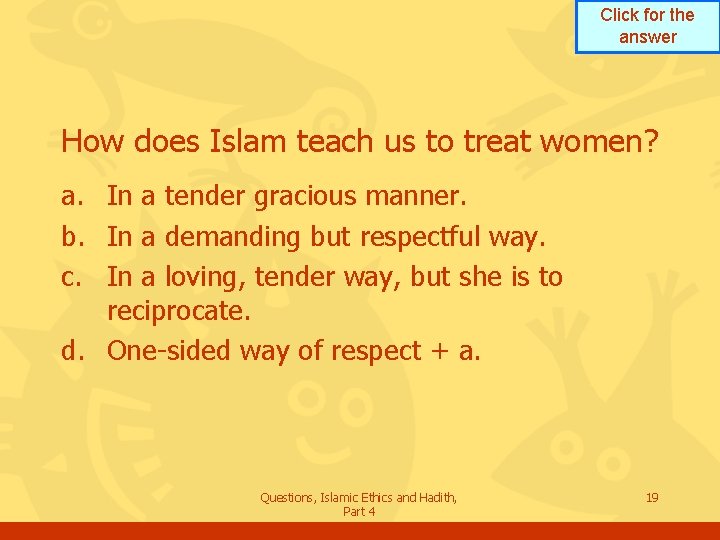 Click for the answer

How does Islam teach us to treat women?

a. In a tender gracious manner.
b. In a demanding but respectful way.
c. In a loving, tender way, but she is to reciprocate.
d. One-sided way of respect + a.

Questions, Islamic Ethics and Hadith, Part 4

19